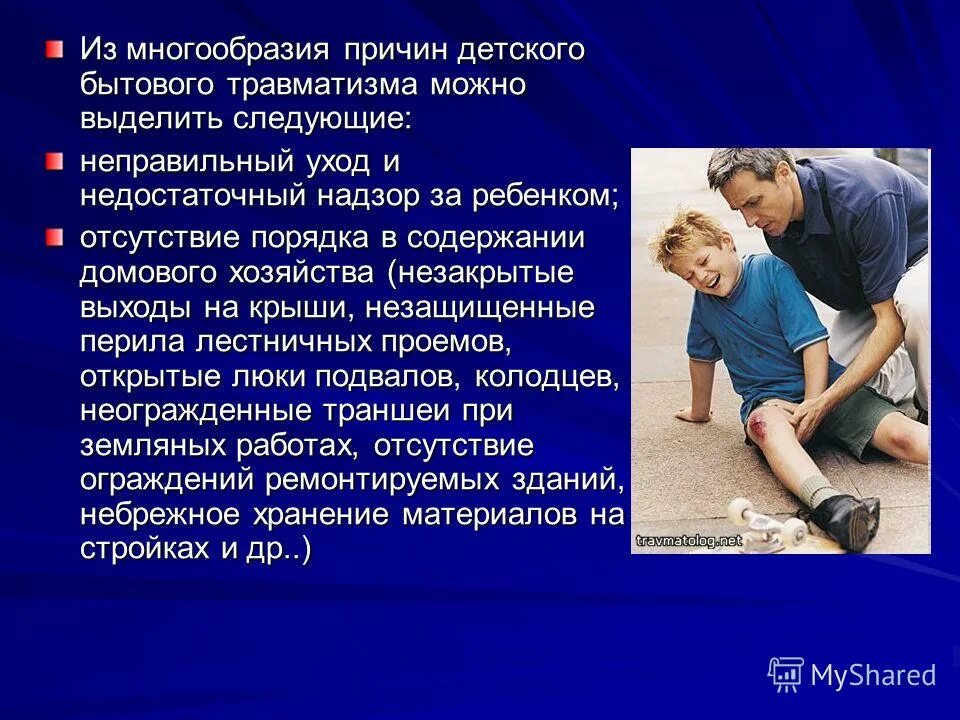 Из многообразия причин детского бытового травматизма можно выделить следующие:

неправильный уход и недостаточный надзор за ребенком;

отсутствие порядка в содержании домового хозяйства (незакрытые выходы на крыши, незащищенные перила лестничных проемов, открытые люки подвалов, колодцев, неогражденные траншеи при земляных работах, отсутствие ограждений ремонтируемых зданий, небрежное хранение материалов на стройках и др..)

travmatolog.net

MyShared